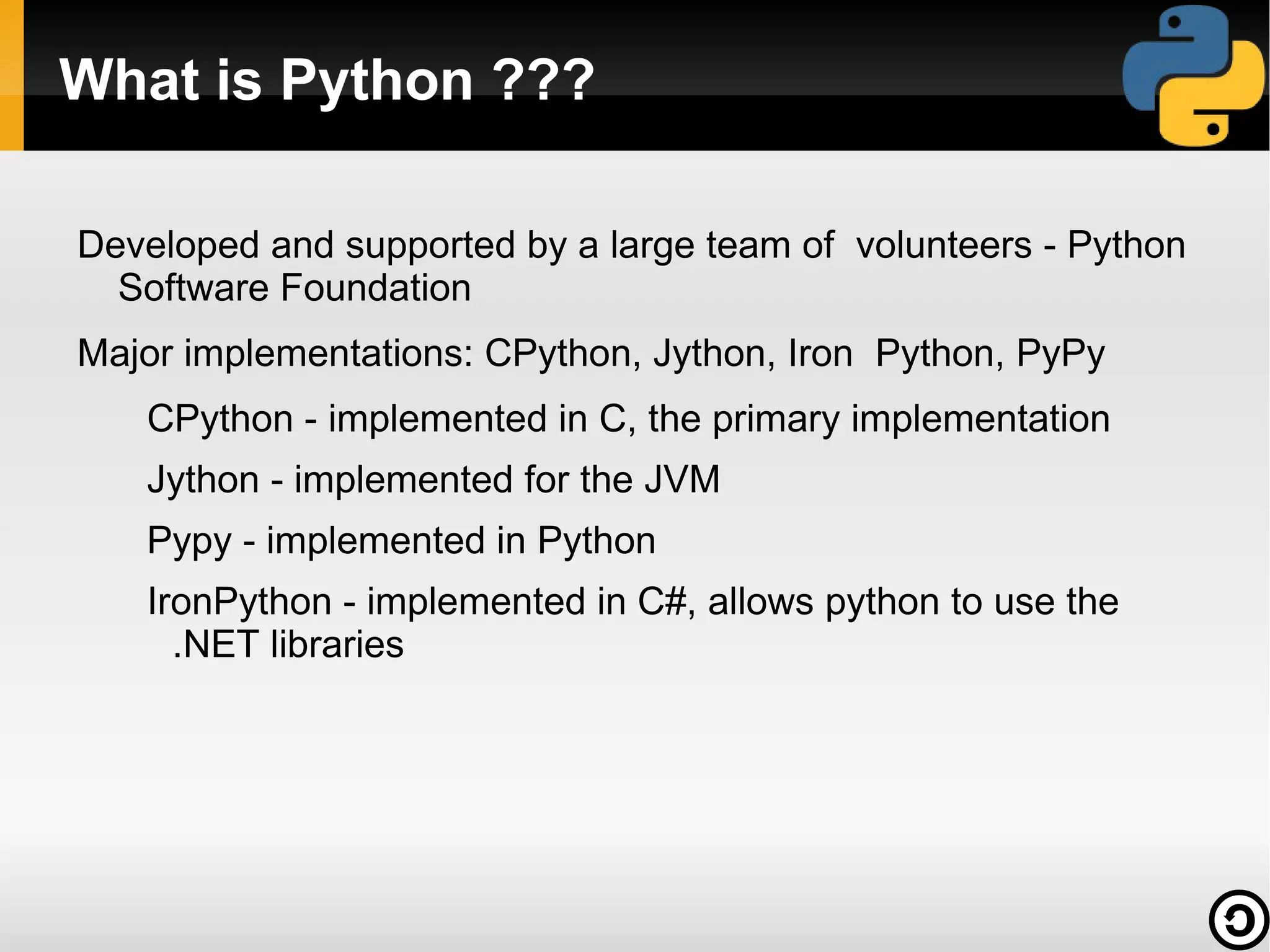 What is Python ???

Developed and supported by a large team of volunteers - Python Software Foundation

Major implementations: CPython, Jython, Iron Python, PyPy

CPython - implemented in C, the primary implementation

Jython - implemented for the JVM

Pypy - implemented in Python

IronPython - implemented in C#, allows python to use the .NET libraries